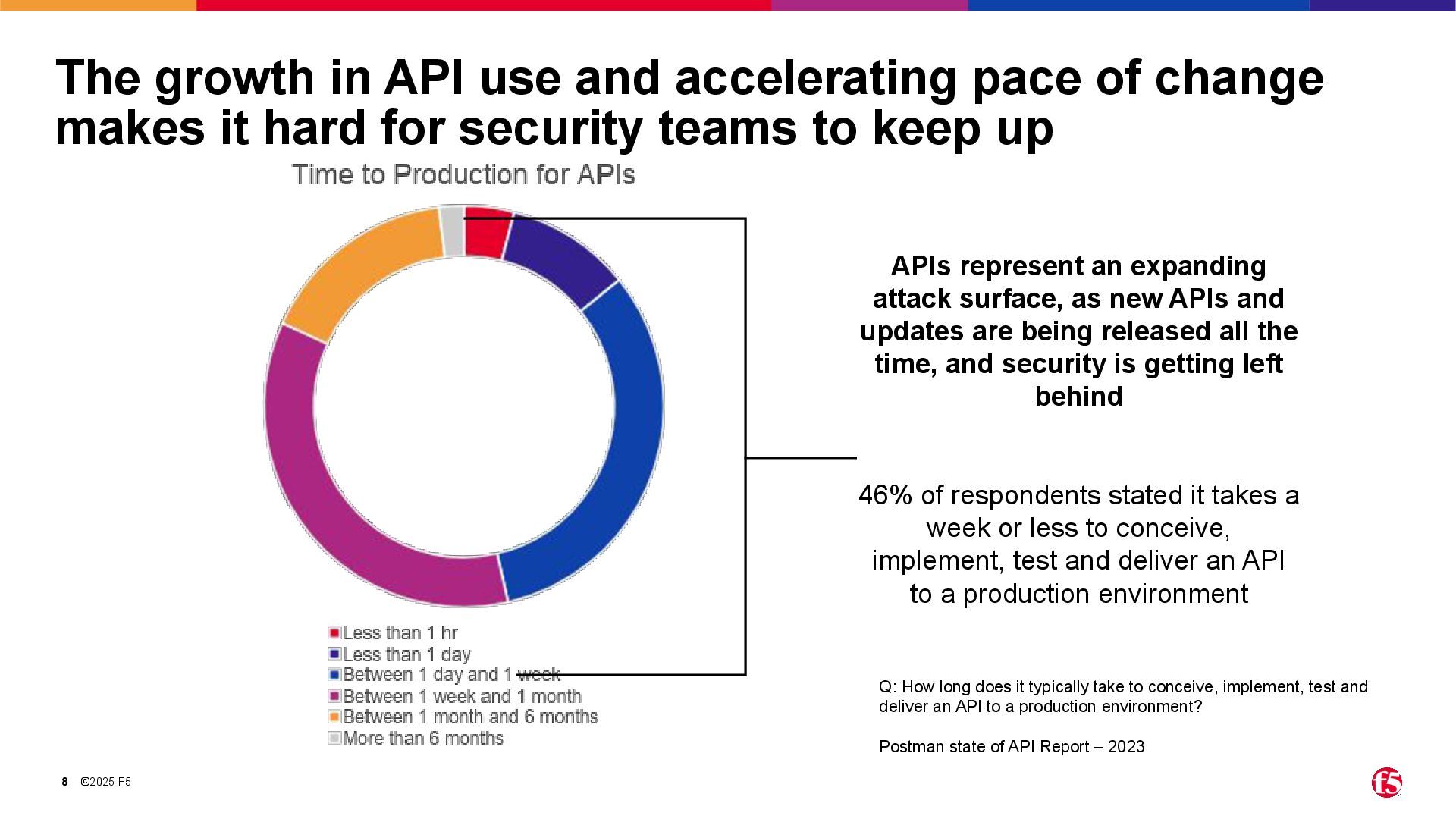 The growth in API use and accelerating pace of change makes it hard for security teams to keep up

Time to Production for APIs

Less than 1 hr
Less than 1 day
Between 1 day and 1 week
Between 1 week and 1 month
Between 1 month and 6 months
More than 6 months

APIs represent an expanding attack surface, as new APIs and updates are being released all the time, and security is getting left behind

46% of respondents stated it takes a week or less to conceive, implement, test and deliver an API to a production environment

Q: How long does it typically take to conceive, implement, test and deliver an API to a production environment?

Postman state of API Report – 2023

8 ©2025 F5

f5